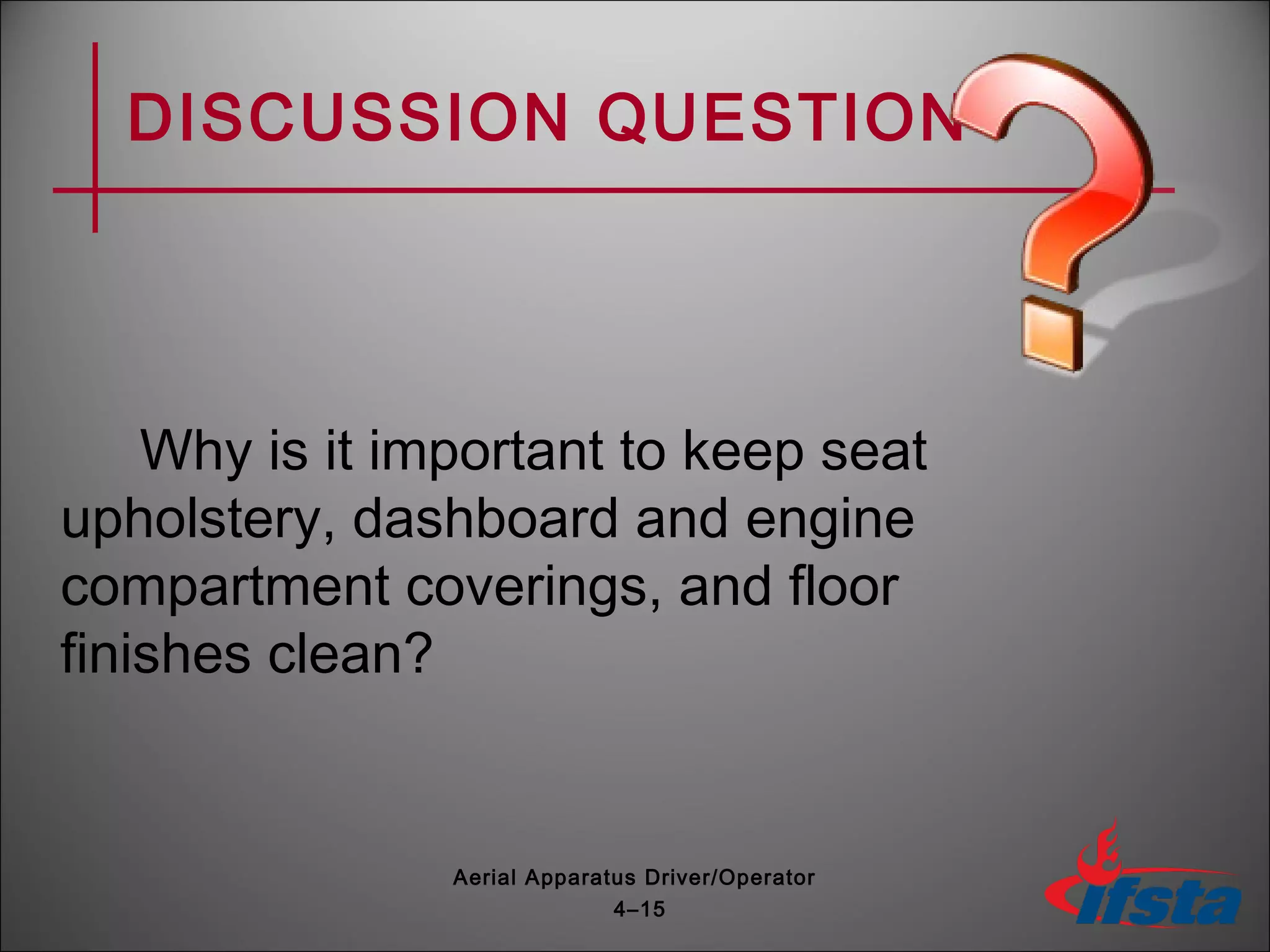 DISCUSSION QUESTION

Why is it important to keep seat upholstery, dashboard and engine compartment coverings, and floor finishes clean?

Aerial Apparatus Driver/Operator
4–15

ifsta